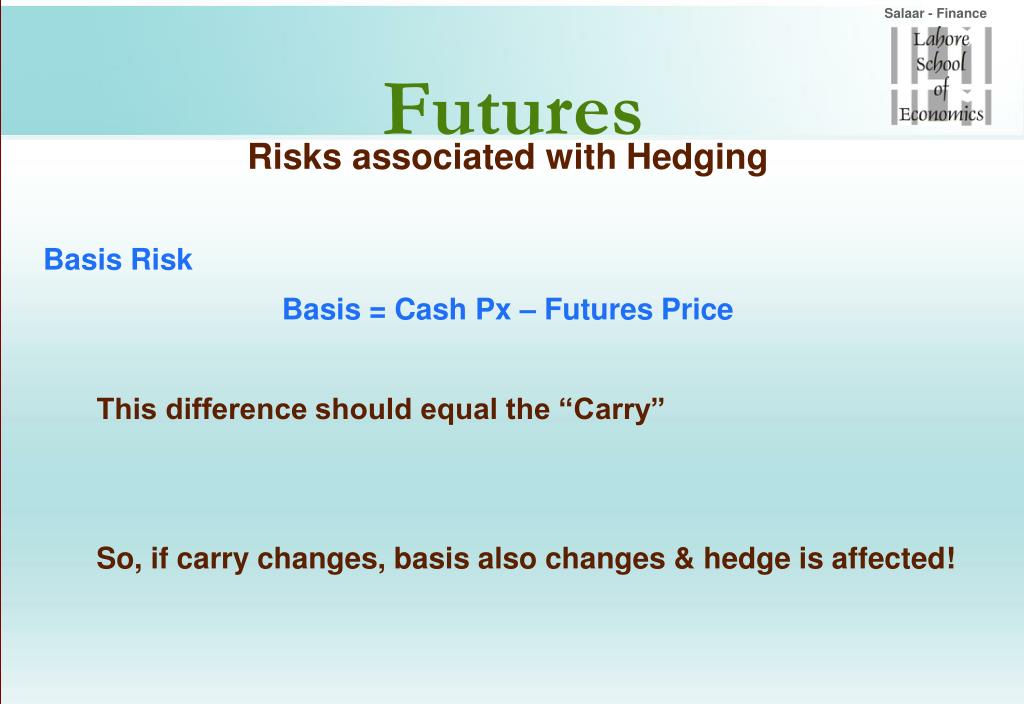 Salaar - Finance

Lahore School of Economics

Futures

Risks associated with Hedging

Basis Risk

Basis = Cash Px – Futures Price

This difference should equal the “Carry”

So, if carry changes, basis also changes & hedge is affected!